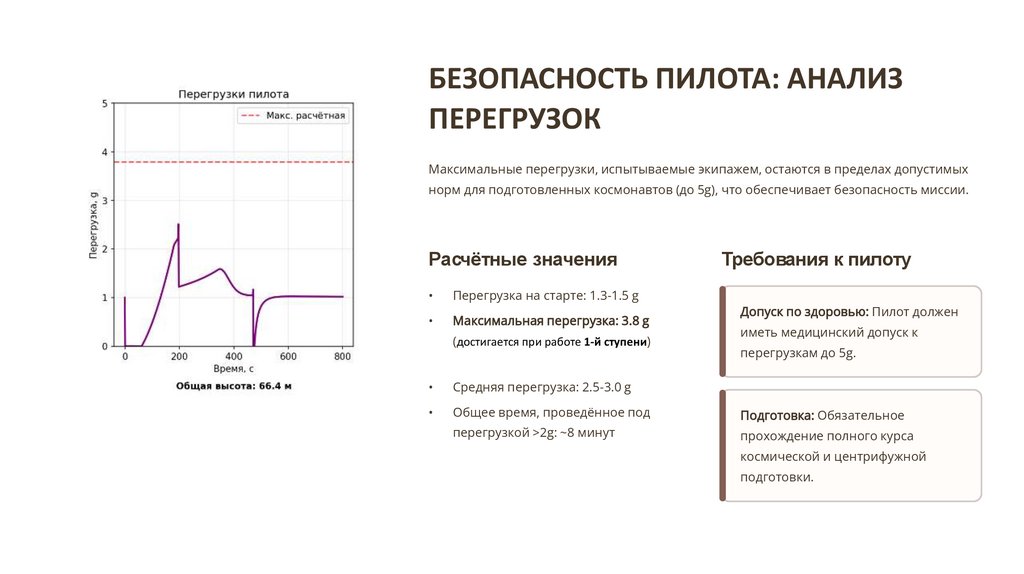 Перегрузки пилота

Макс. расчётная

Перегрузка, g

5
4
3
2
1
0

0 200 400 600 800

Время, с

Общая высота: 66.4 м

БЕЗОПАСНОСТЬ ПИЛОТА: АНАЛИЗ ПЕРЕГРУЗОК

Максимальные перегрузки, испытываемые экипажем, остаются в пределах допустимых норм для подготовленных космонавтов (до 5g), что обеспечивает безопасность миссии.

Расчётные значения

• Перегрузка на старте: 1.3-1.5 g
• Максимальная перегрузка: 3.8 g (достигается при работе 1-й ступени)
• Средняя перегрузка: 2.5-3.0 g
• Общее время, проведённое под перегрузкой >2g: ~8 минут

Требования к пилоту

Допуск по здоровью: Пилот должен иметь медицинский допуск к перегрузкам до 5g.

Подготовка: Обязательное прохождение полного курса космической и центрифужной подготовки.